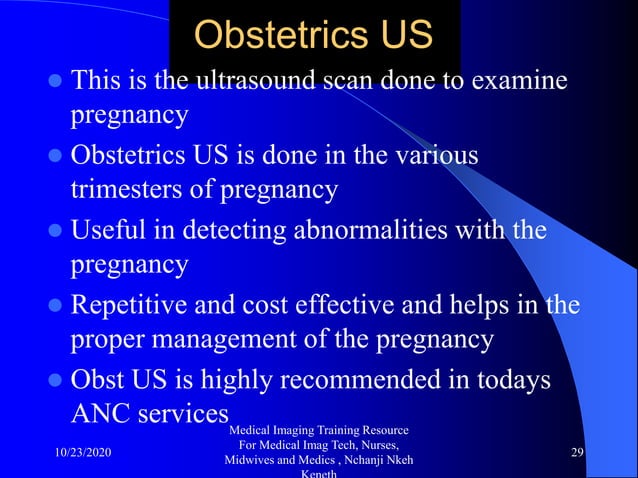 Obstetrics US

- This is the ultrasound scan done to examine pregnancy
- Obstetrics US is done in the various trimesters of pregnancy
- Useful in detecting abnormalities with the pregnancy
- Repetitive and cost effective and helps in the proper management of the pregnancy
- Obst US is highly recommended in todays ANC services

10/23/2020

Medical Imaging Training Resource For Medical Imag Tech, Nurses, Midwives and Medics , Nchanji Nkeh Keneth

29